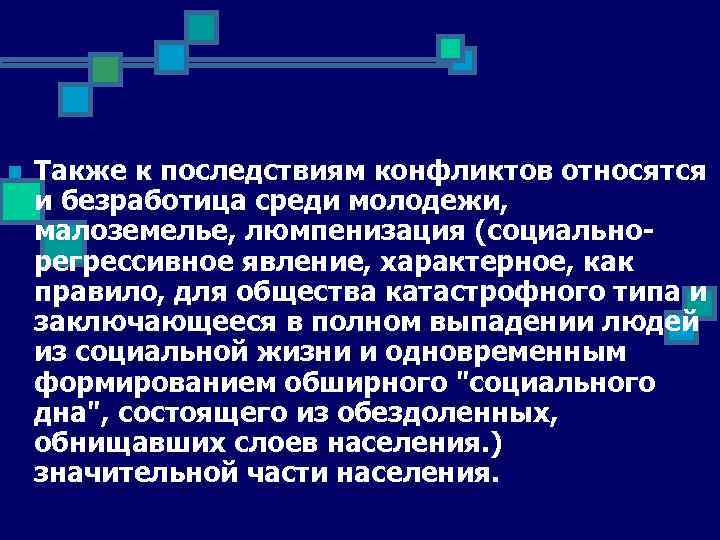 Также к последствиям конфликтов относятся и безработица среди молодежи, малоземелье, люмпенизация (социально-регрессивное явление, характерное, как правило, для общества катастрофного типа и заключающееся в полном выпадении людей из социальной жизни и одновременным формированием обширного "социального дна", состоящего из обездоленных, обнищавших слоев населения.) значительной части населения.